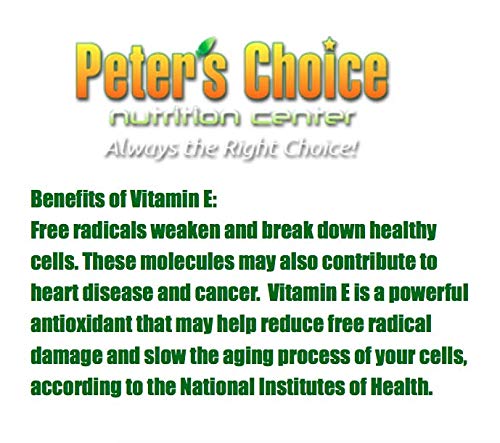 Peter's Choice
nutrition center
Always the Right Choice!

Benefits of Vitamin E:
Free radicals weaken and break down healthy cells. These molecules may also contribute to heart disease and cancer. Vitamin E is a powerful antioxidant that may help reduce free radical damage and slow the aging process of your cells, according to the National Institutes of Health.